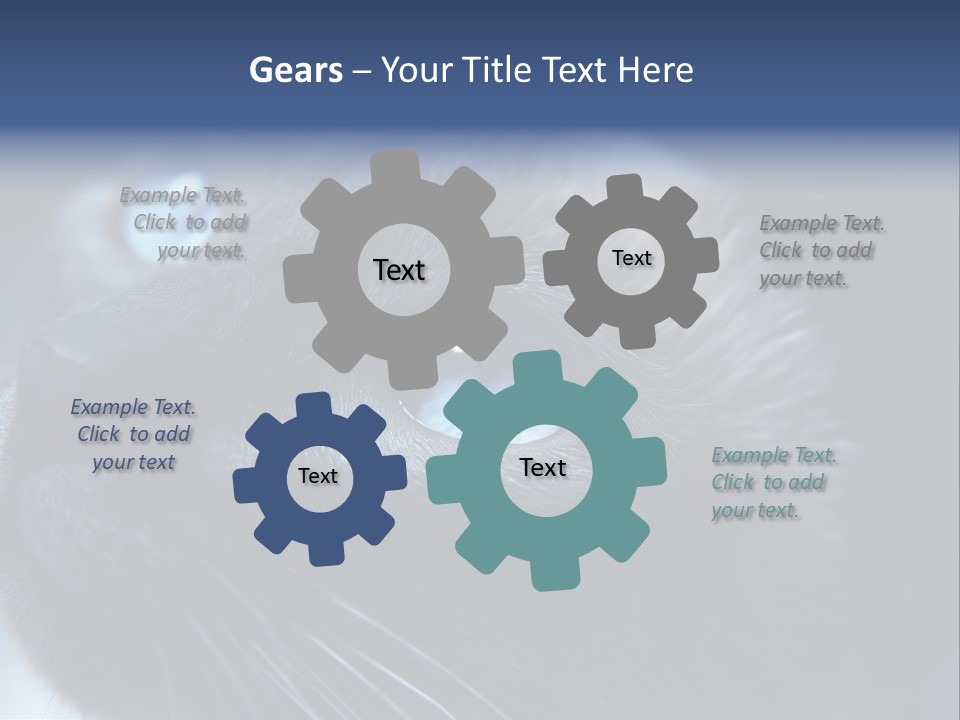 Gears – Your Title Text Here

Example Text. Click to add your text.

Text

Text

Example Text. Click to add your text.

Example Text. Click to add your text

Text

Text

Example Text. Click to add your text.